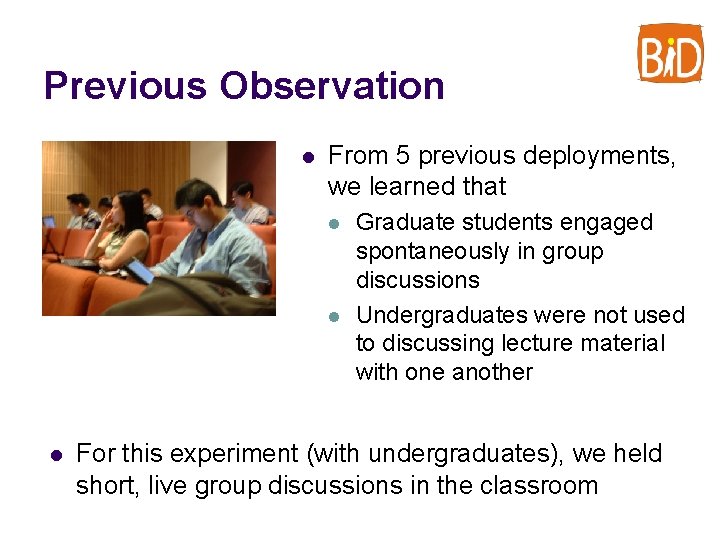 BiD

Previous Observation

- From 5 previous deployments, we learned that
  - Graduate students engaged spontaneously in group discussions
  - Undergraduates were not used to discussing lecture material with one another

- For this experiment (with undergraduates), we held short, live group discussions in the classroom